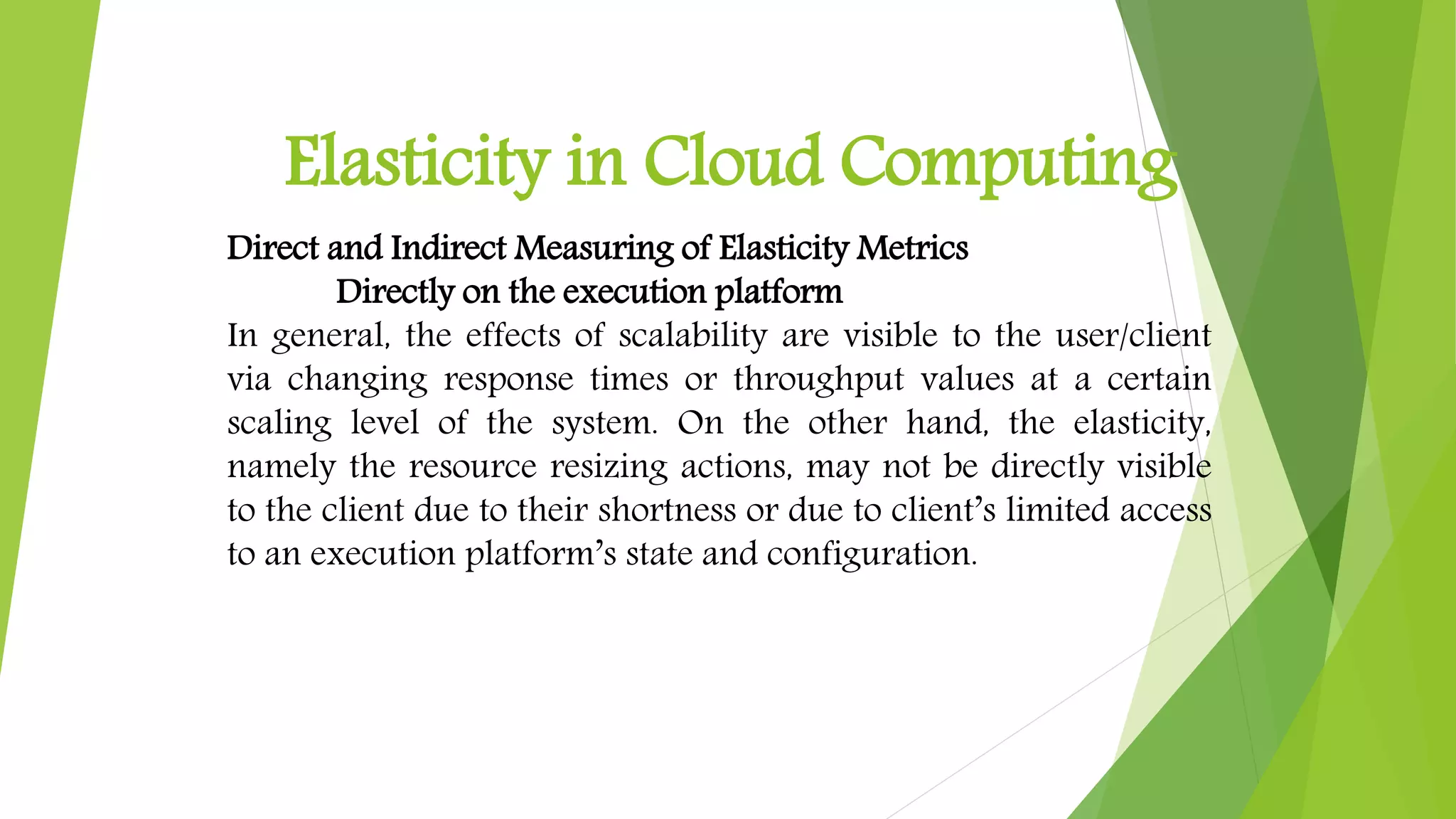 Elasticity in Cloud Computing

Direct and Indirect Measuring of Elasticity Metrics

Directly on the execution platform

In general, the effects of scalability are visible to the user/client via changing response times or throughput values at a certain scaling level of the system. On the other hand, the elasticity, namely the resource resizing actions, may not be directly visible to the client due to their shortness or due to client's limited access to an execution platform's state and configuration.